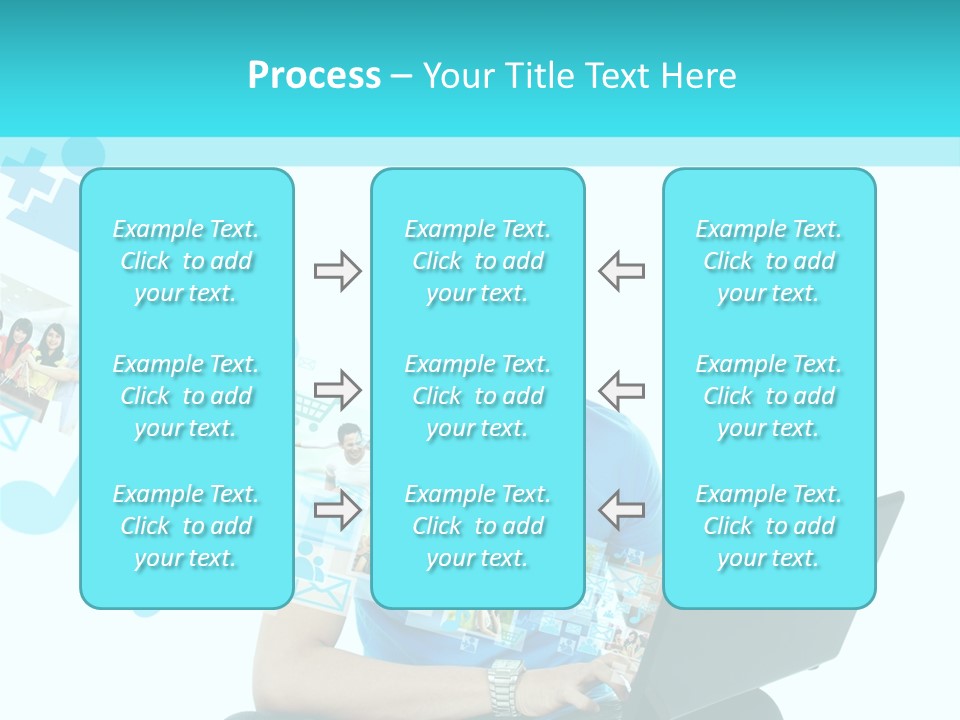 Process – Your Title Text Here

Example Text. Click to add your text.

Example Text. Click to add your text.

Example Text. Click to add your text.

Example Text. Click to add your text.

Example Text. Click to add your text.

Example Text. Click to add your text.

Example Text. Click to add your text.

Example Text. Click to add your text.

Example Text. Click to add your text.